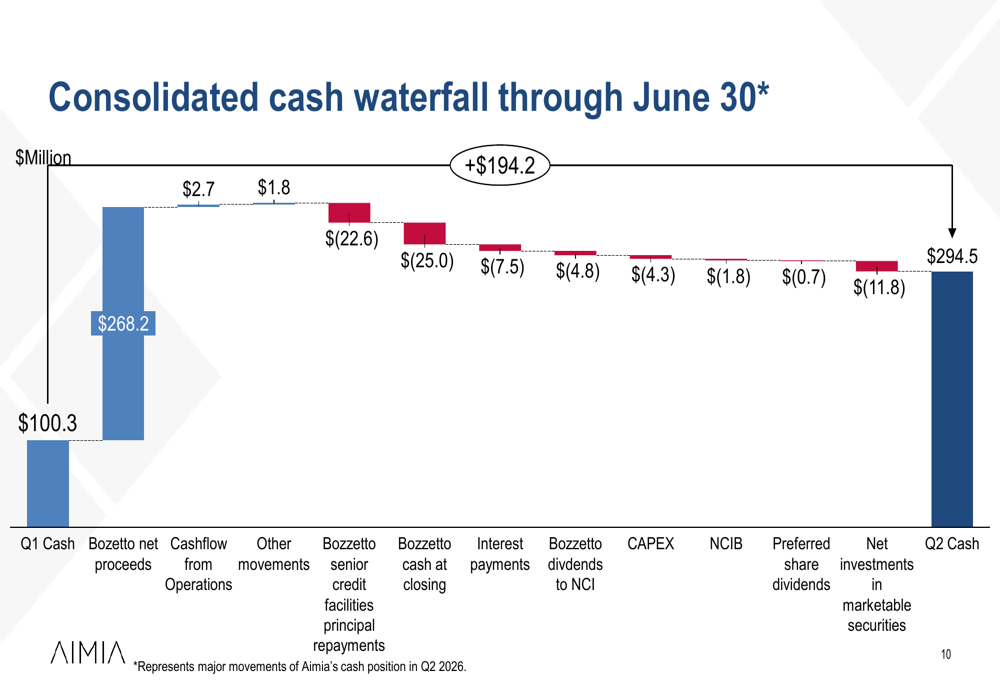 Consolidated cash waterfall through June 30*

$Million

+$194.2

$100.3

$268.2

$2.7

$1.8

$(22.6)

$(25.0)

$(7.5)

$(4.8)

$(4.3)

$(1.8)

$(0.7)

$(11.8)

$294.5

Q1 Cash

Bozetto net proceeds

Cashflow from Operations

Other movements

Bozzetto senior credit facilities principal repayments

Bozzetto cash at closing

Interest payments

Bozzetto divdends to NCI

CAPEX

NCIB

Preferred share dividends

Net investments in marketable securities

Q2 Cash

AIMIA

*Represents major movements of Aimia's cash position in Q2 2026.

10